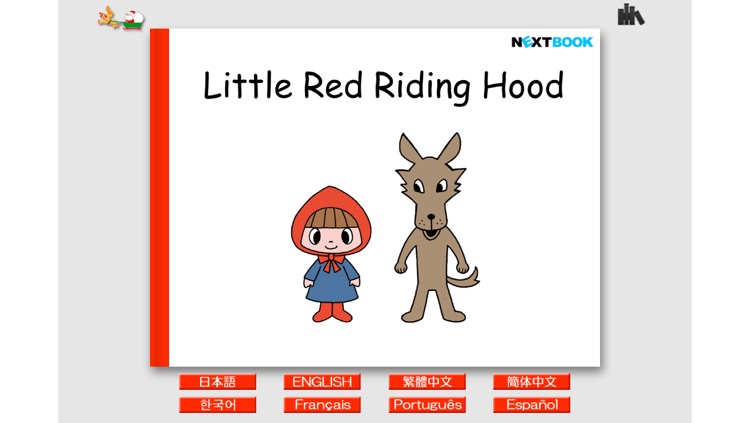 NEXTBOOK

Little Red Riding Hood

日本語
ENGLISH
繁體中文
簡体中文
한국어
Français
Português
Español